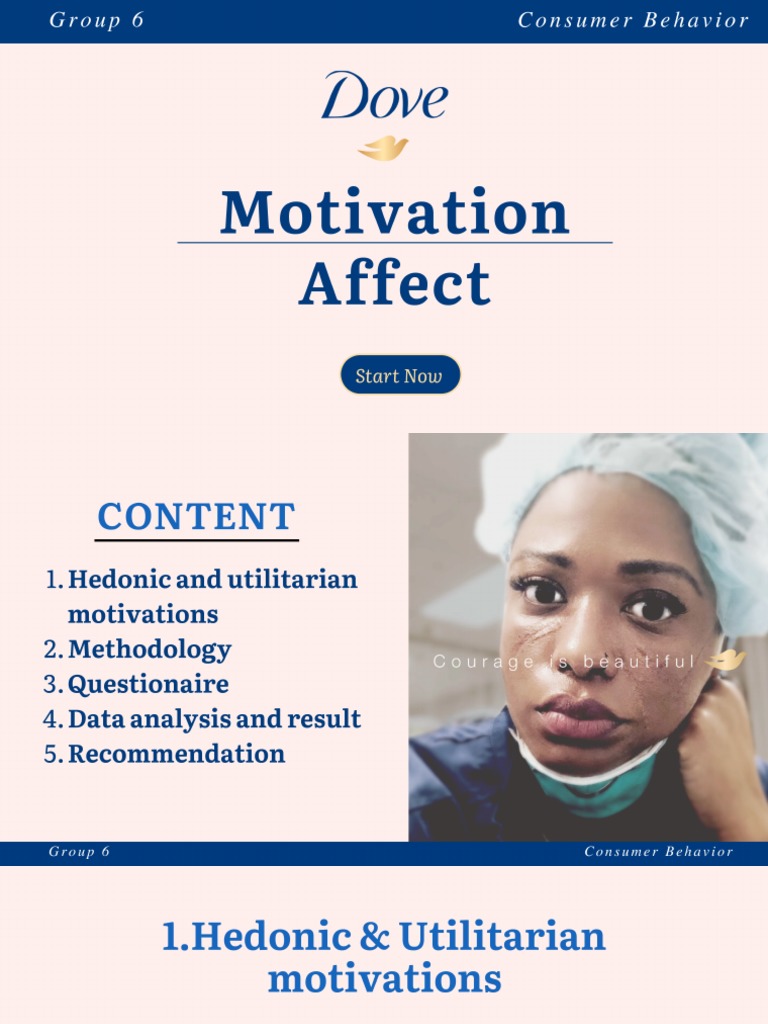 Group 6

Consumer Behavior

Dove

Motivation Affect

Start Now

CONTENT

1. Hedonic and utilitarian motivations
2. Methodology
3. Questionaire
4. Data analysis and result
5. Recommendation

Courage is beautiful

Group 6

Consumer Behavior

1.Hedonic & Utilitarian motivations